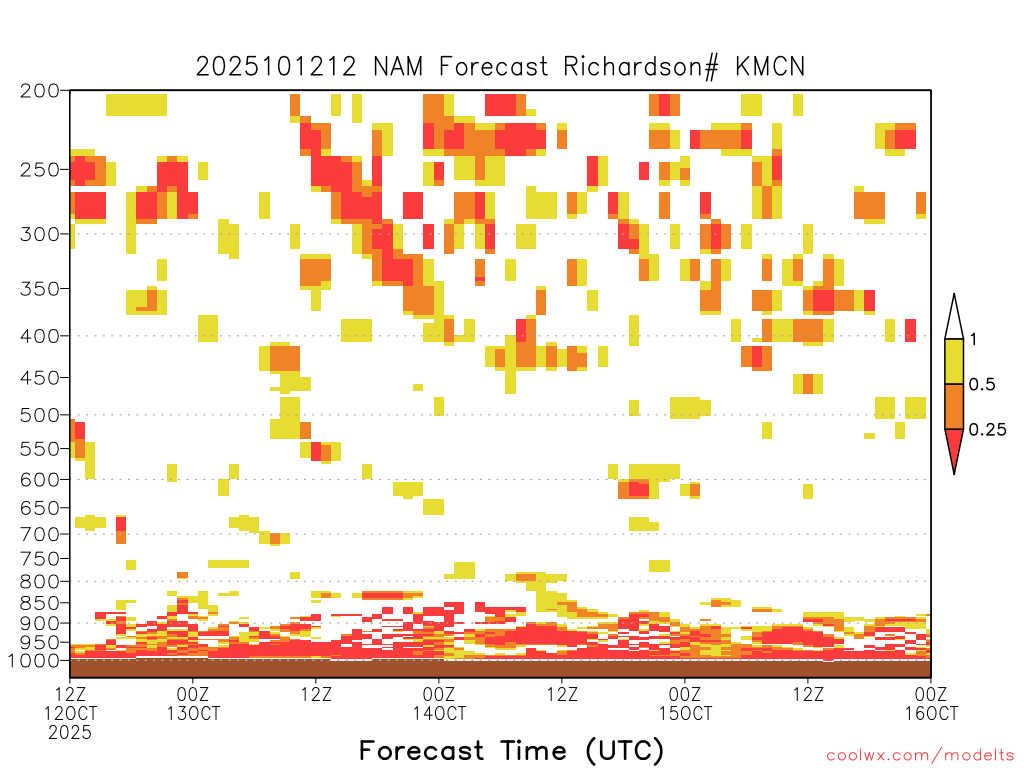 2025101212 NAM Forecast Richardson# KMCN

200
250
300
350
400
450
500
550
600
650
700
750
800
850
900
950
1000

1
0.5
0.25

12Z 12OCT 2025
00Z 13OCT
12Z
00Z 14OCT
12Z
00Z 15OCT
12Z
00Z 16OCT

Forecast Time (UTC)

coolwx.com/modelts